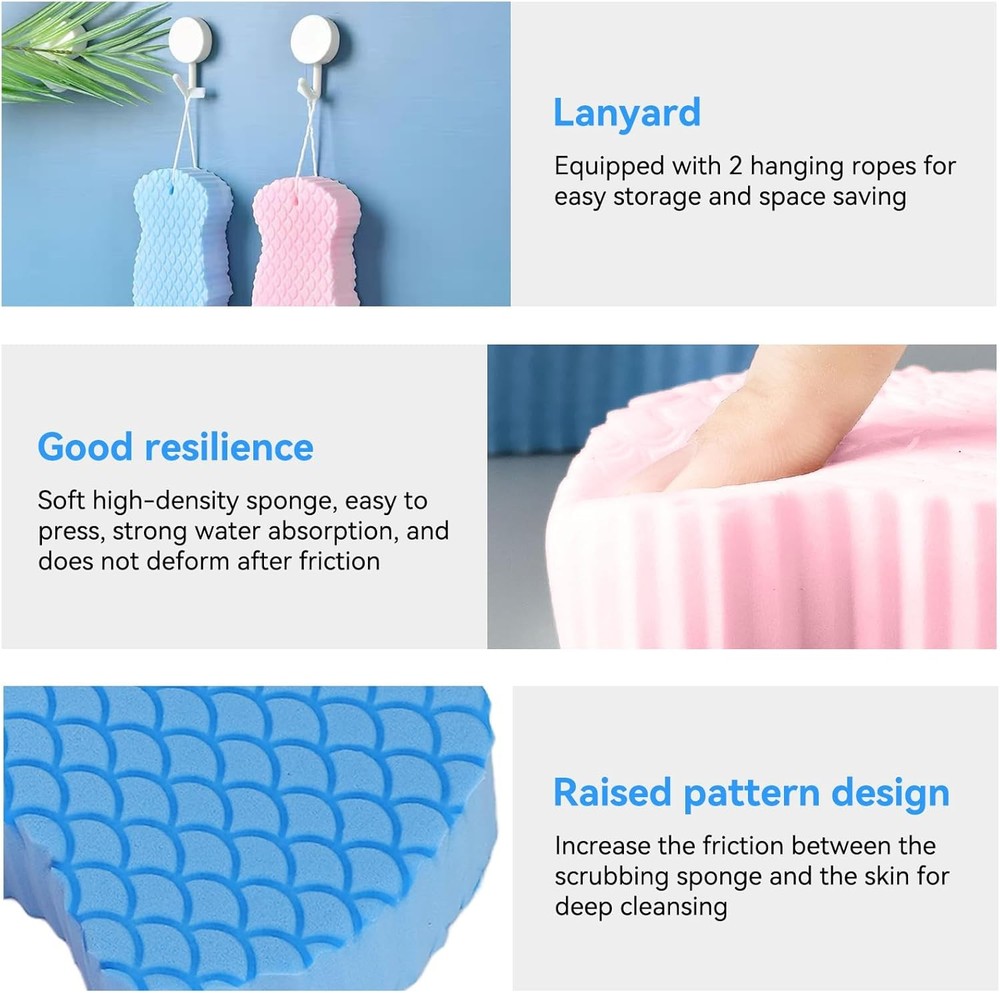 Lanyard

Equipped with 2 hanging ropes for easy storage and space saving

Good resilience

Soft high-density sponge, easy to press, strong water absorption, and does not deform after friction

Raised pattern design

Increase the friction between the scrubbing sponge and the skin for deep cleansing